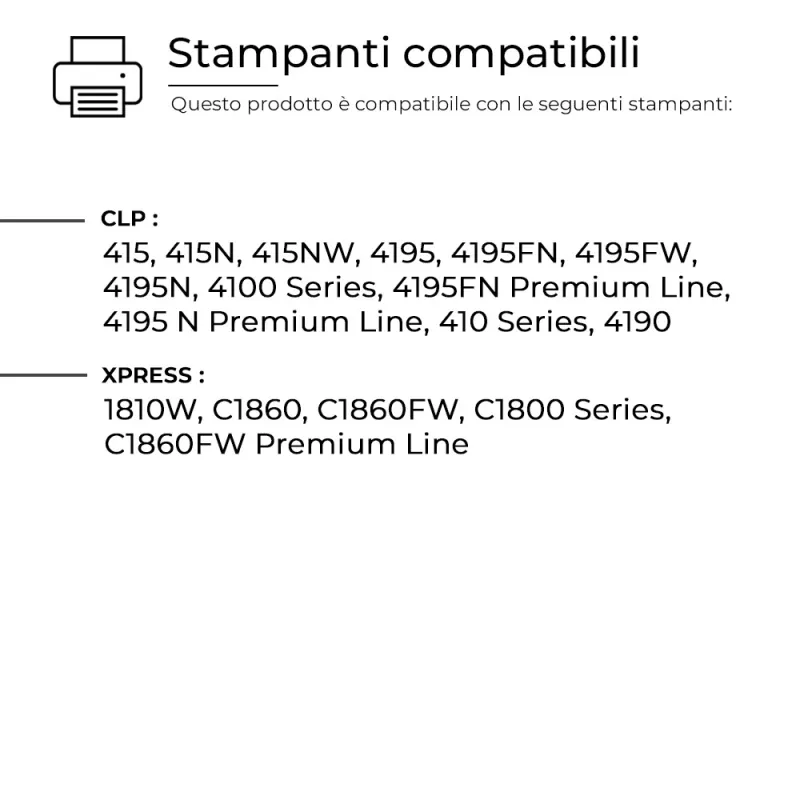 Stampanti compatibili

Questo prodotto è compatibile con le seguenti stampanti:

CLP :

415, 415N, 415NW, 4195, 4195FN, 4195FW, 4195N, 4100 Series, 4195FN Premium Line, 4195 N Premium Line, 410 Series, 4190

XPRESS :

1810W, C1860, C1860FW, C1800 Series, C1860FW Premium Line